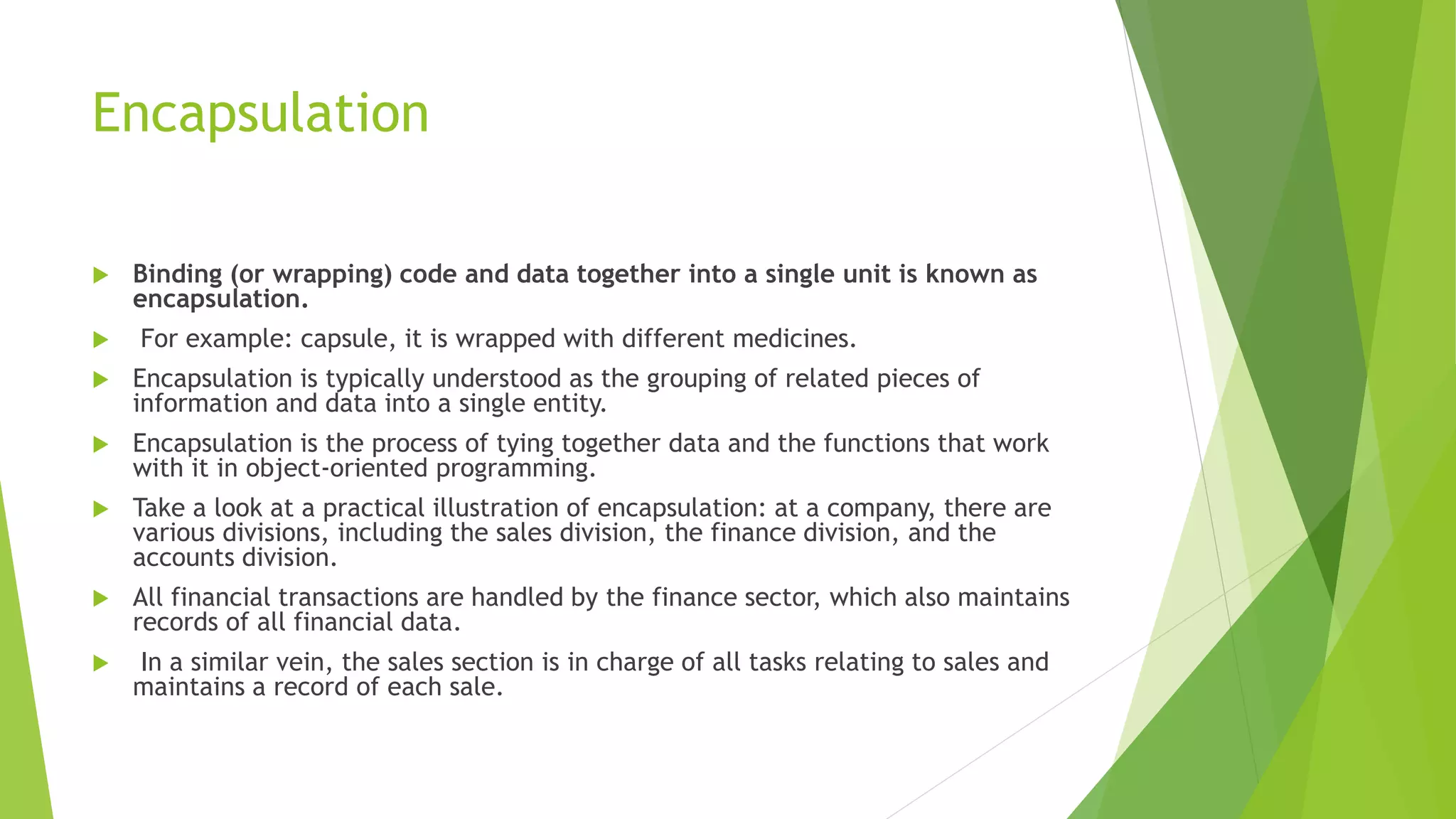 Encapsulation

Binding (or wrapping) code and data together into a single unit is known as encapsulation.

For example: capsule, it is wrapped with different medicines.

Encapsulation is typically understood as the grouping of related pieces of information and data into a single entity.

Encapsulation is the process of tying together data and the functions that work with it in object-oriented programming.

Take a look at a practical illustration of encapsulation: at a company, there are various divisions, including the sales division, the finance division, and the accounts division.

All financial transactions are handled by the finance sector, which also maintains records of all financial data.

In a similar vein, the sales section is in charge of all tasks relating to sales and maintains a record of each sale.